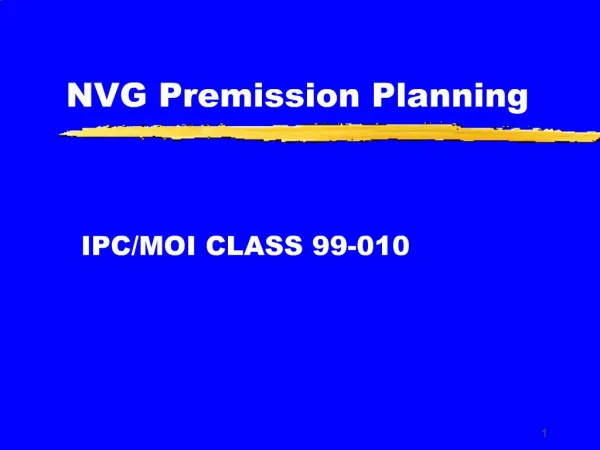 NVG Premission Planning

IPC/MOI CLASS 99-010

1